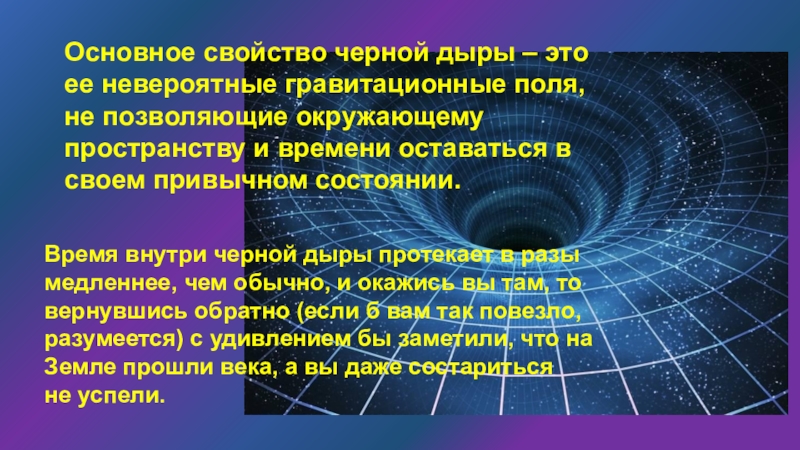 Основное свойство черной дыры – это ее невероятные гравитационные поля, не позволяющие окружающему пространству и времени оставаться в своем привычном состоянии.

Время внутри черной дыры протекает в разы медленнее, чем обычно, и окажись вы там, то вернувшись обратно (если б вам так повезло, разумеется) с удивлением бы заметили, что на Земле прошли века, а вы даже состариться не успели.